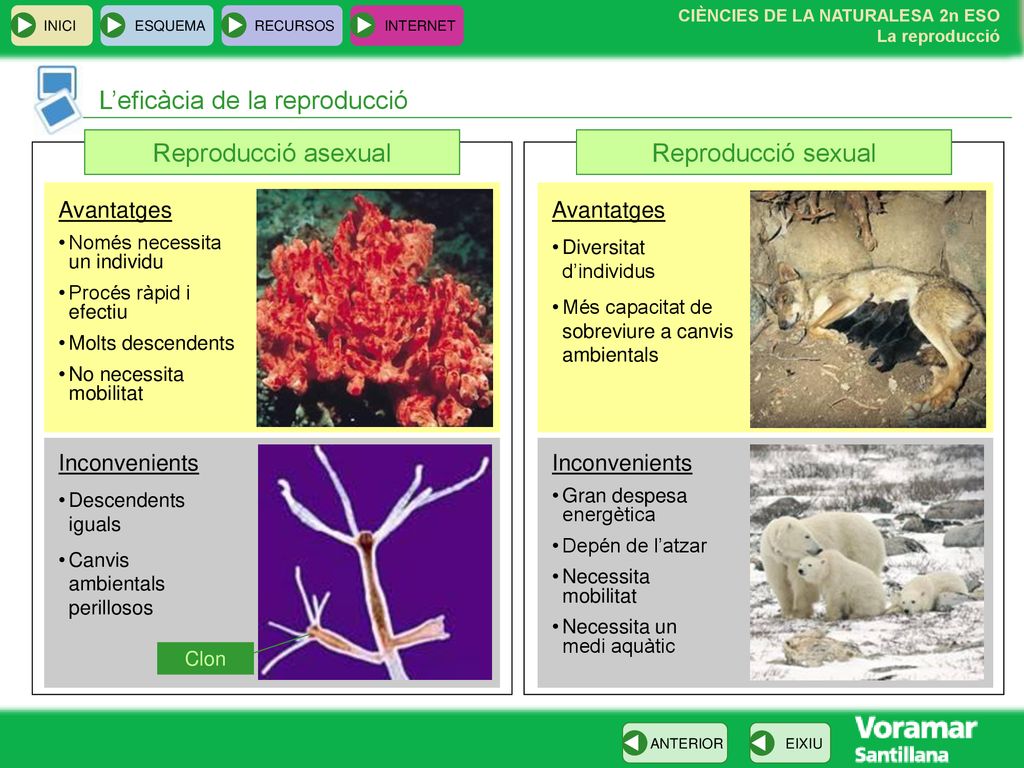 INICI ESQUEMA RECURSOS INTERNET

CIÈNCIES DE LA NATURALESA 2n ESO
La reproducció

L'eficàcia de la reproducció

Reproducció asexual

Avantatges
• Només necessita un individu
• Procés ràpid i efectiu
• Molts descendents
• No necessita mobilitat

Inconvenients
• Descendents iguals
• Canvis ambientals perillosos

Clon

Reproducció sexual

Avantatges
• Diversitat d'individus
• Més capacitat de sobreviure a canvis ambientals

Inconvenients
• Gran despesa energètica
• Depén de l'atzar
• Necessita mobilitat
• Necessita un medi aquàtic

ANTERIOR EIXIU

Voramar
Santillana